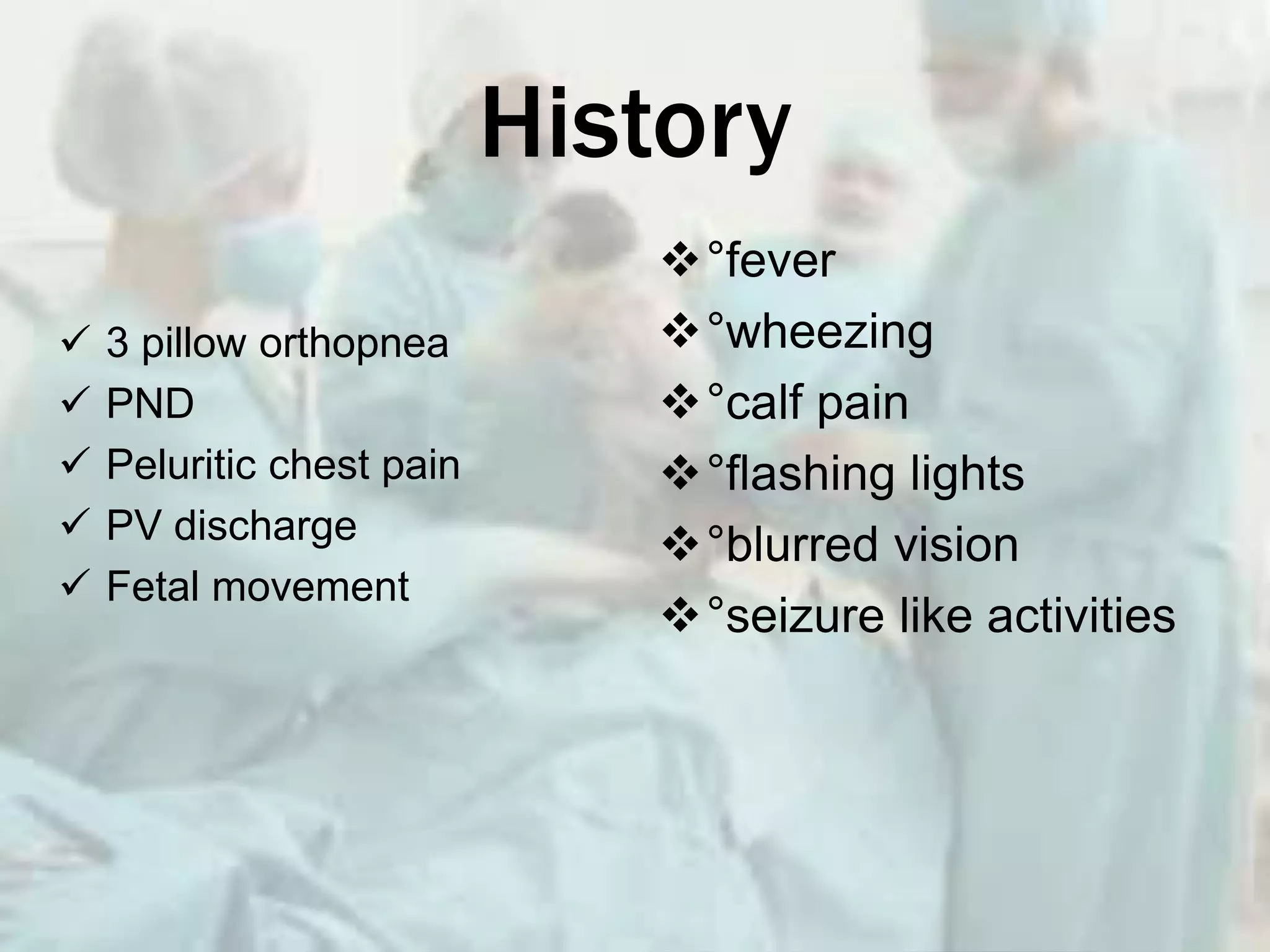 History

✓ 3 pillow orthopnea
✓ PND
✓ Peluritic chest pain
✓ PV discharge
✓ Fetal movement

❖ °fever
❖ °wheezing
❖ °calf pain
❖ °flashing lights
❖ °blurred vision
❖ °seizure like activities